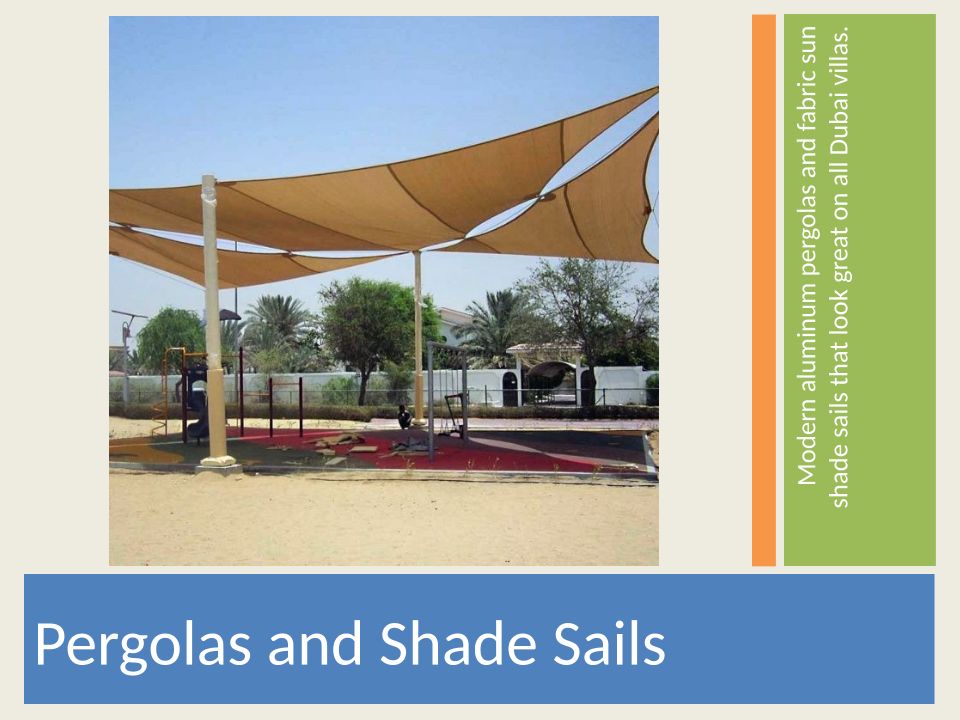 Modern aluminum pergolas and fabric sun shade sails that look great on all Dubai villas.

Pergolas and Shade Sails